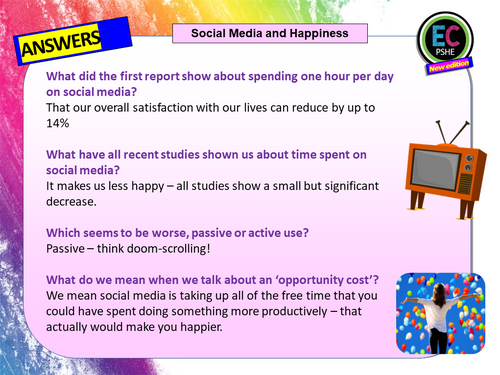 ANSWERS

Social Media and Happiness

EC
PSHE
New edition

What did the first report show about spending one hour per day on social media?
That our overall satisfaction with our lives can reduce by up to 14%

What have all recent studies shown us about time spent on social media?
It makes us less happy – all studies show a small but significant decrease.

Which seems to be worse, passive or active use?
Passive – think doom-scrolling!

What do we mean when we talk about an ‘opportunity cost’?
We mean social media is taking up all of the free time that you could have spent doing something more productively – that actually would make you happier.